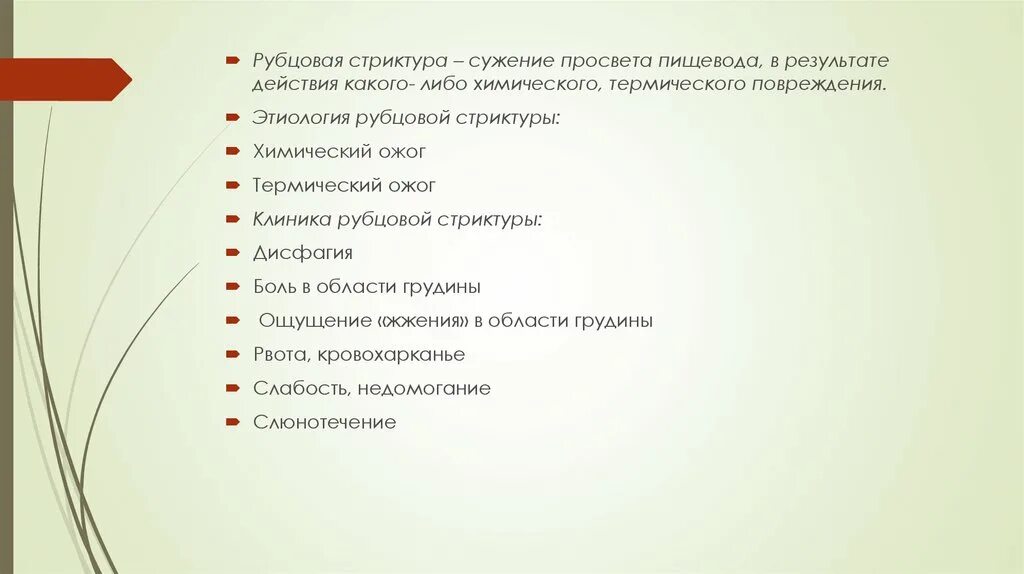 Рубцовая стриктура – сужение просвета пищевода, в результате действия какого- либо химического, термического повреждения.

Этиология рубцовой стриктуры:

Химический ожог

Термический ожог

Клиника рубцовой стриктуры:

Дисфагия

Боль в области грудины

Ощущение «жжения» в области грудины

Рвота, кровохарканье

Слабость, недомогание

Слюнотечение